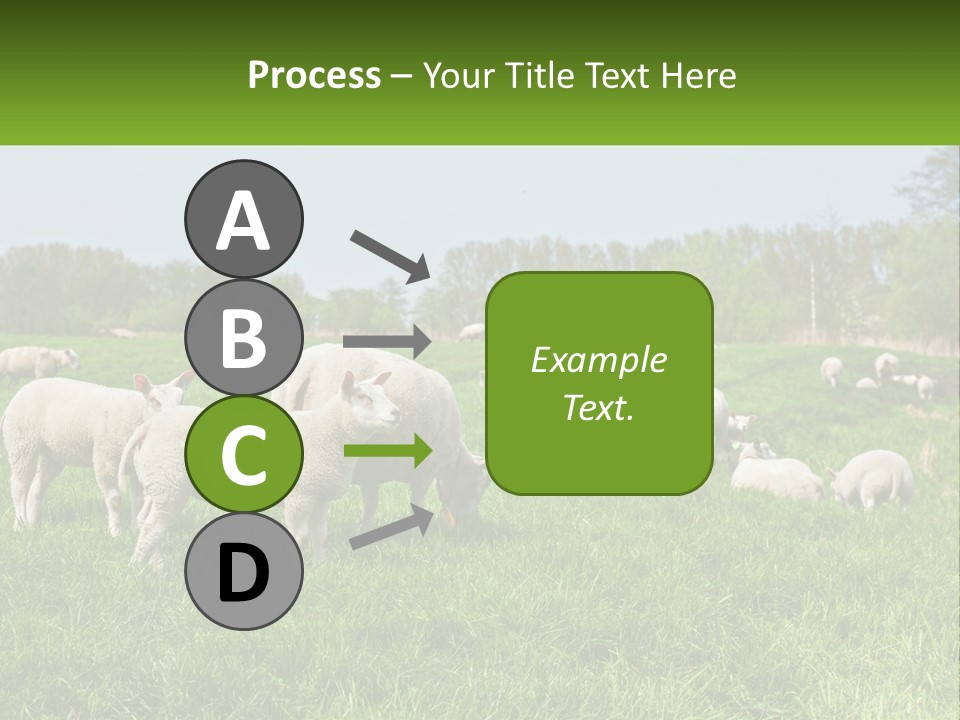 Process – Your Title Text Here

A

B

C

D

Example Text.